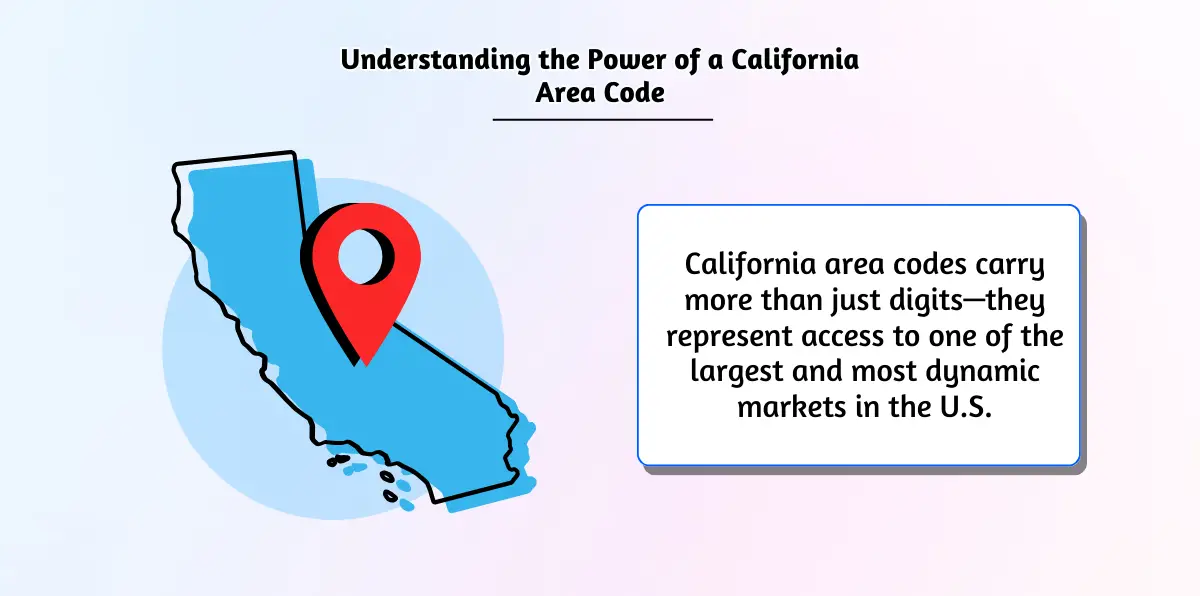 Understanding the Power of a California Area Code

California area codes carry more than just digits—they represent access to one of the largest and most dynamic markets in the U.S.